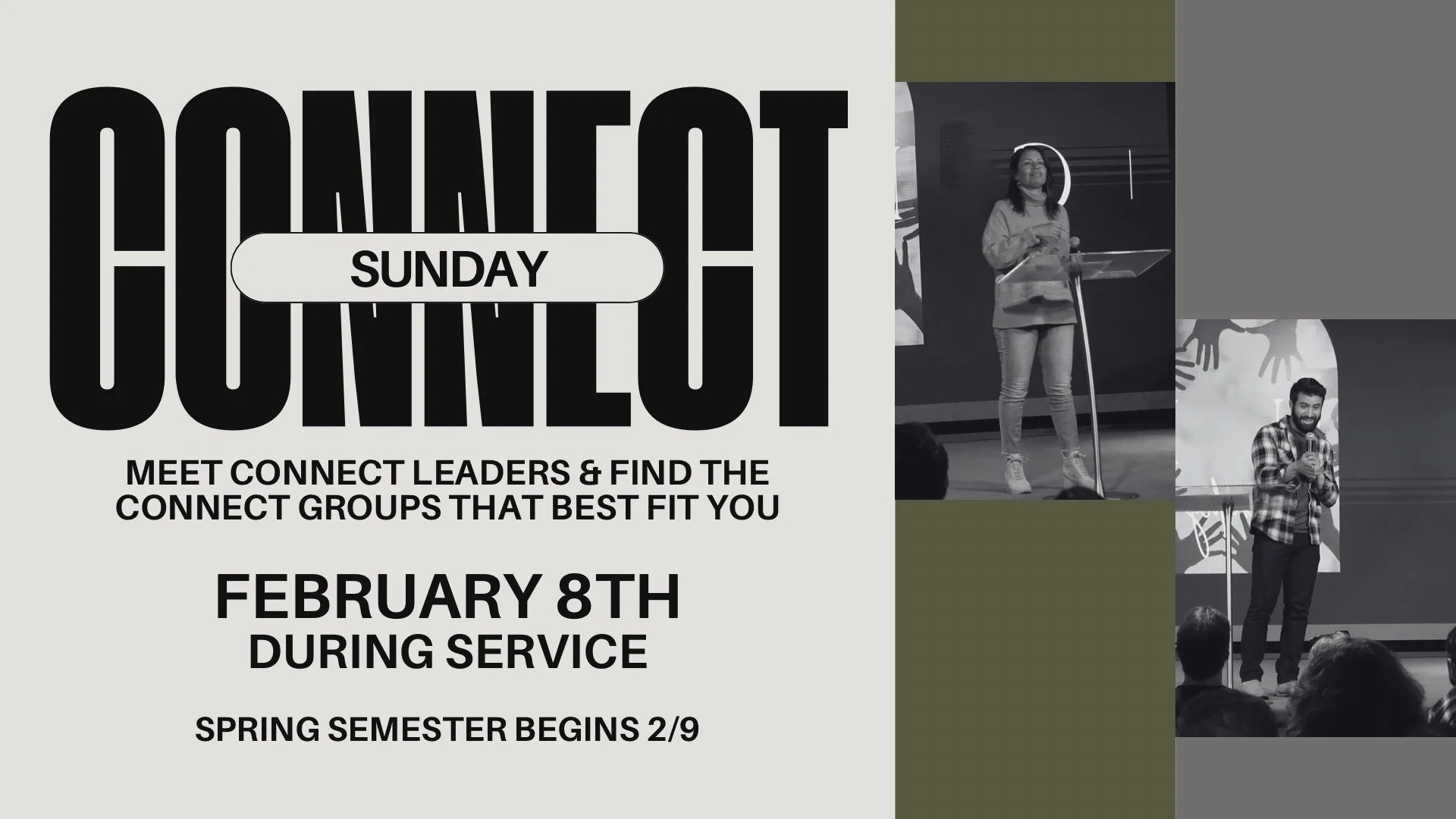 CONNECT

SUNDAY

MEET CONNECT LEADERS & FIND THE CONNECT GROUPS THAT BEST FIT YOU

FEBRUARY 8TH
DURING SERVICE

SPRING SEMESTER BEGINS 2/9